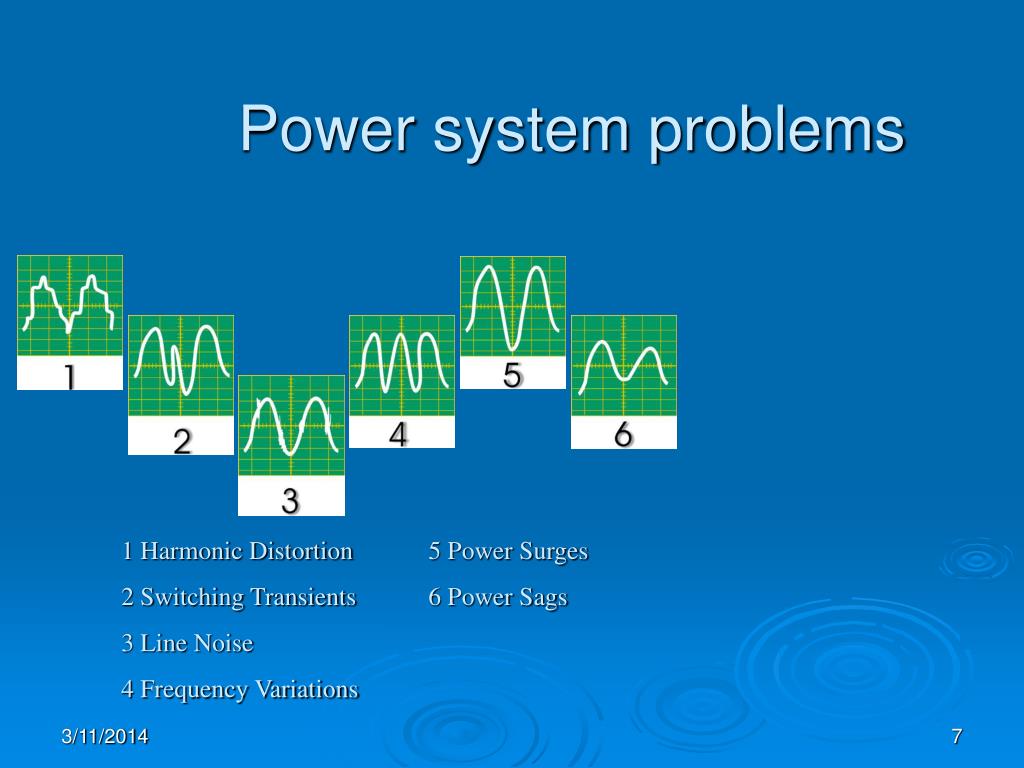 Power system problems

1

2

3

4

5

6

1 Harmonic Distortion
2 Switching Transients
3 Line Noise
4 Frequency Variations

5 Power Surges
6 Power Sags

3/11/2014

7